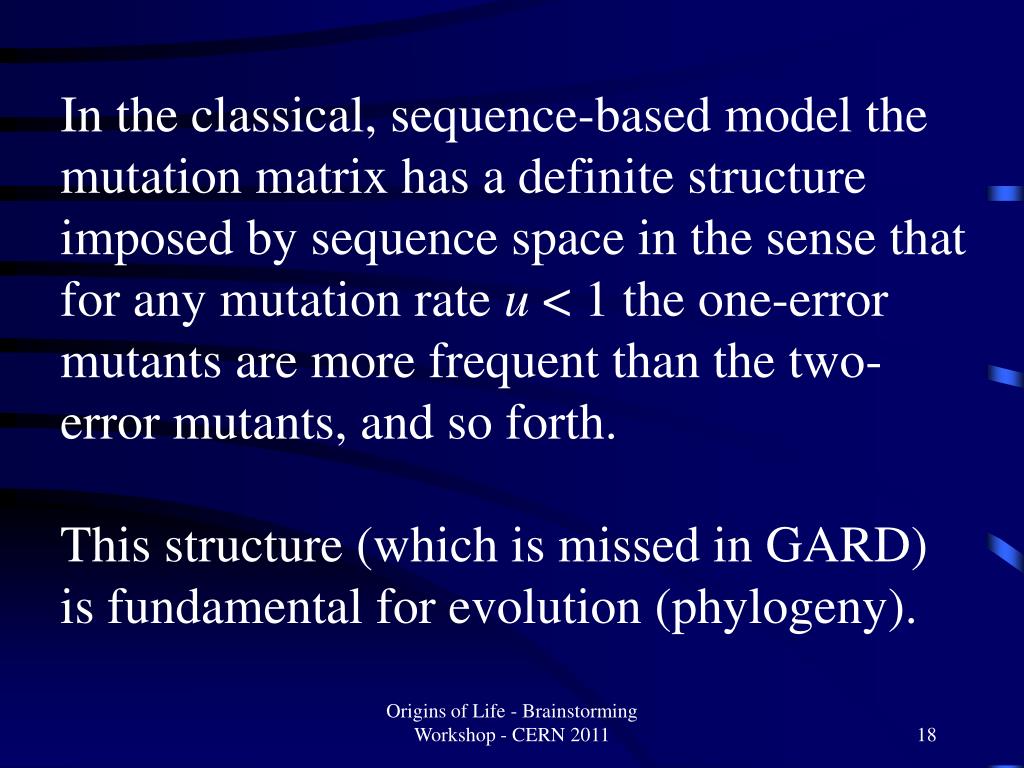 In the classical, sequence-based model the mutation matrix has a definite structure imposed by sequence space in the sense that for any mutation rate $u < 1$ the one-error mutants are more frequent than the two-error mutants, and so forth.

This structure (which is missed in GARD) is fundamental for evolution (phylogeny).

Origins of Life - Brainstorming Workshop - CERN 2011

18